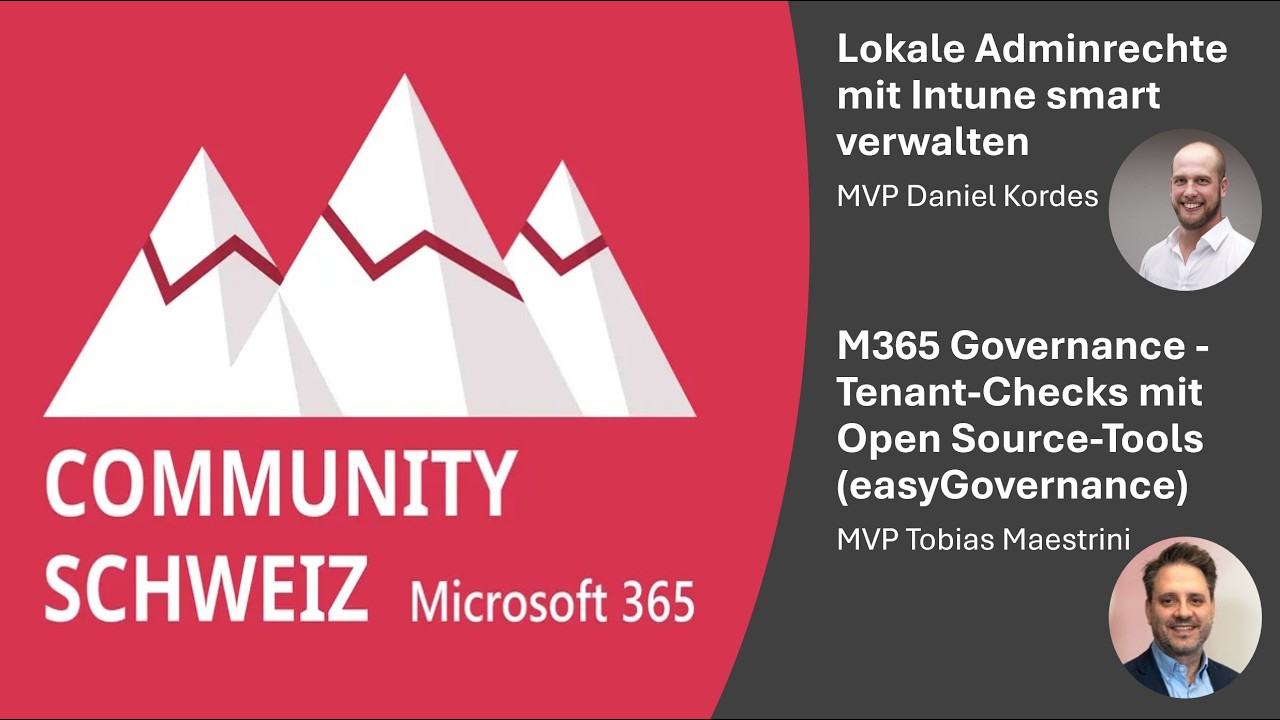 COMMUNITY
SCHWEIZ Microsoft 365

Lokale Adminrechte mit Intune smart verwalten

MVP Daniel Kordes

M365 Governance - Tenant-Checks mit Open Source-Tools (easyGovernance)

MVP Tobias Maestrini